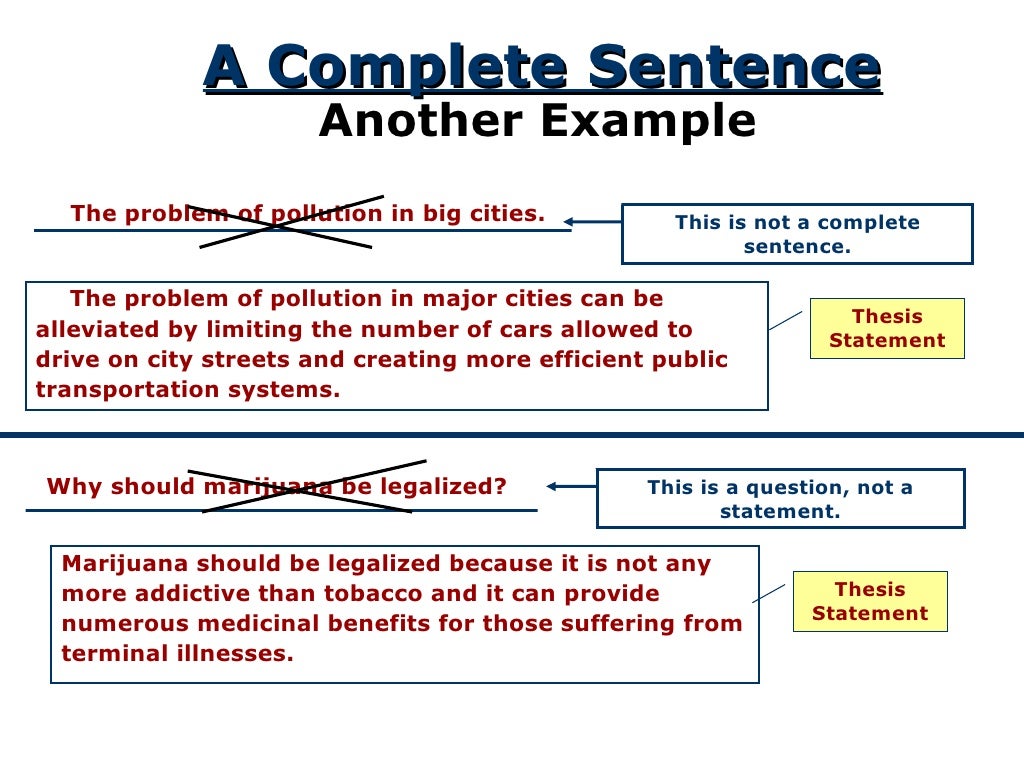 A Complete Sentence
Another Example

The problem of pollution in big cities.

This is not a complete sentence.

The problem of pollution in major cities can be alleviated by limiting the number of cars allowed to drive on city streets and creating more efficient public transportation systems.

Thesis Statement

Why should marijuana be legalized?

This is a question, not a statement.

Marijuana should be legalized because it is not any more addictive than tobacco and it can provide numerous medicinal benefits for those suffering from terminal illnesses.

Thesis Statement